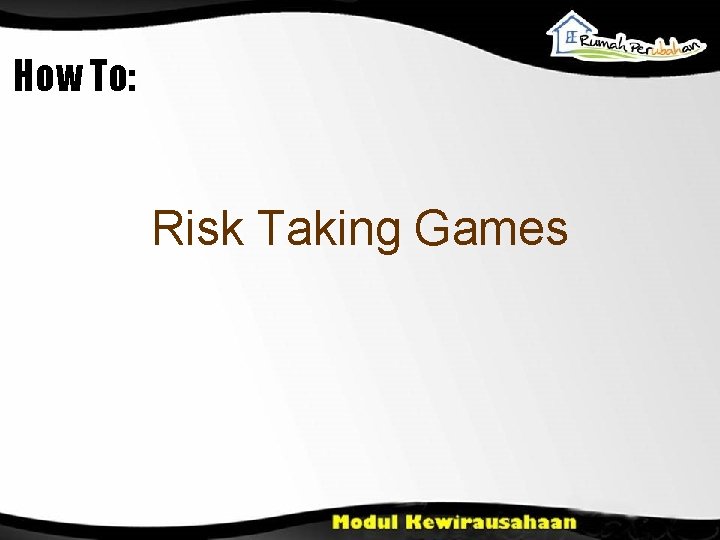 Rumah Perubahan

How To:

Risk Taking Games

Modul Kewirausahaan